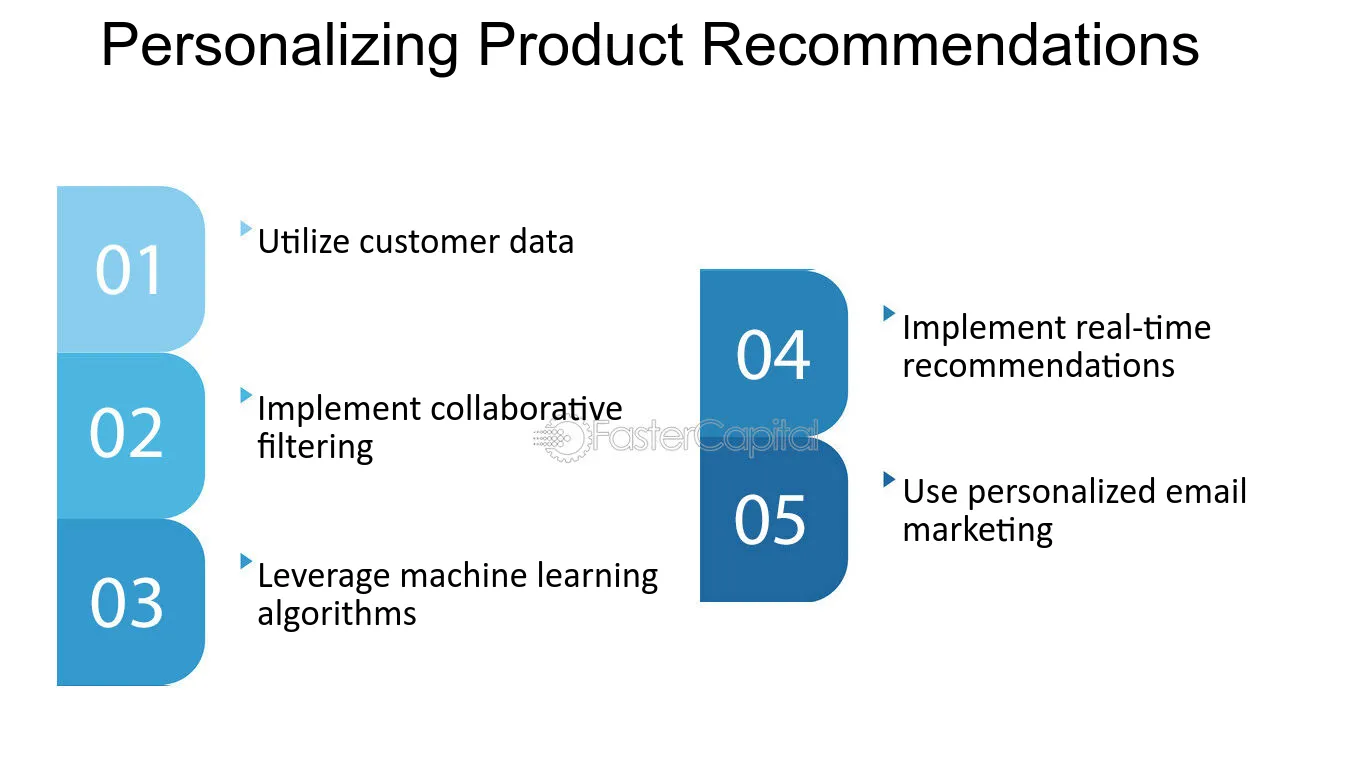 Personalizing Product Recommendations

01

Utilize customer data

02

Implement collaborative filtering

03

Leverage machine learning algorithms

04

Implement real-time recommendations

05

Use personalized email marketing

FasterCapital